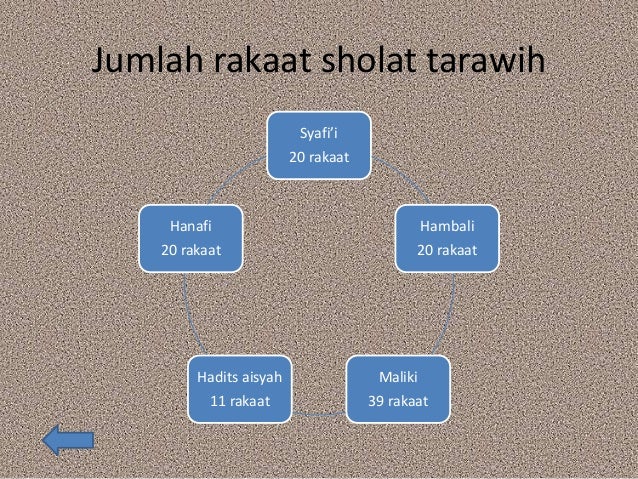 Jumlah rakaat sholat tarawih

Syafi'i
20 rakaat

Hambali
20 rakaat

Maliki
39 rakaat

Hadits aisyah
11 rakaat

Hanafi
20 rakaat